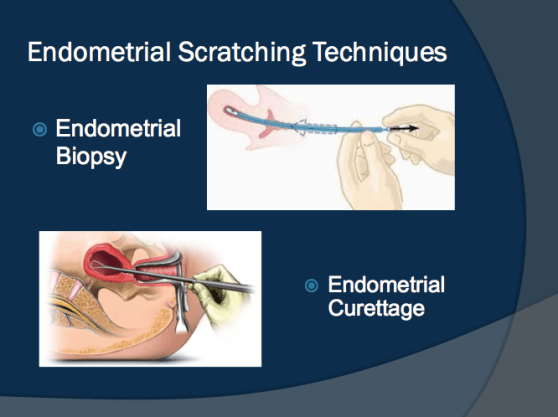 Endometrial Scratching Techniques

Endometrial Biopsy

Endometrial Curettage